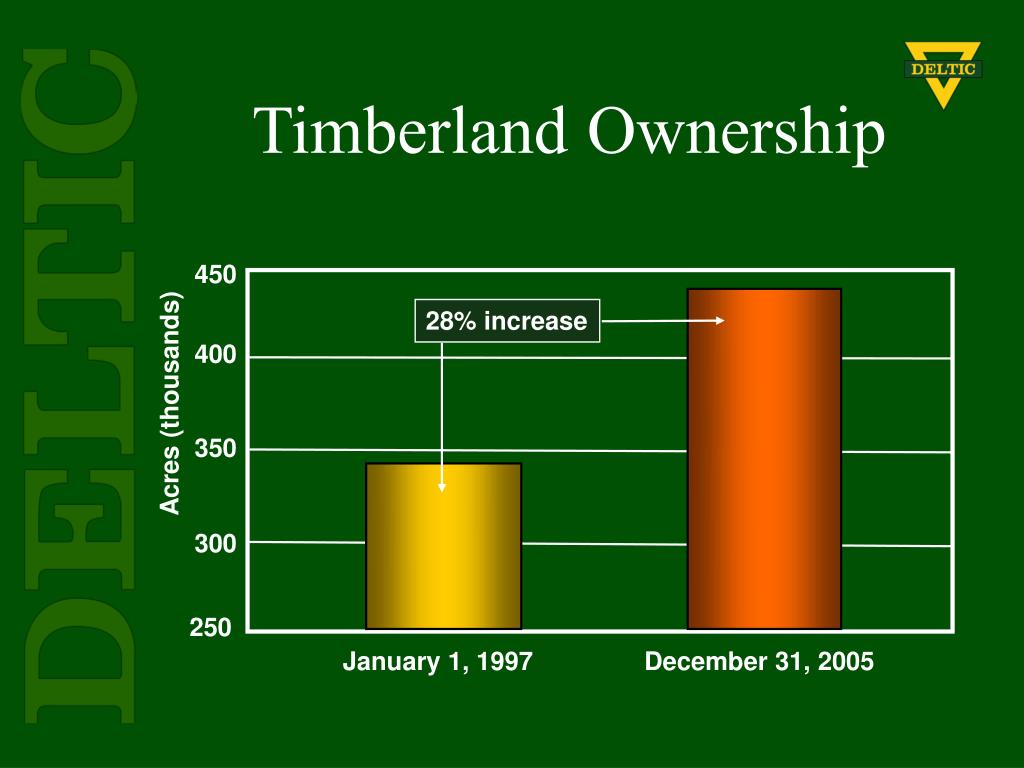 DELTIC

DELTIC

Timberland Ownership

Acres (thousands)

450

400

350

300

250

28% increase

January 1, 1997

December 31, 2005